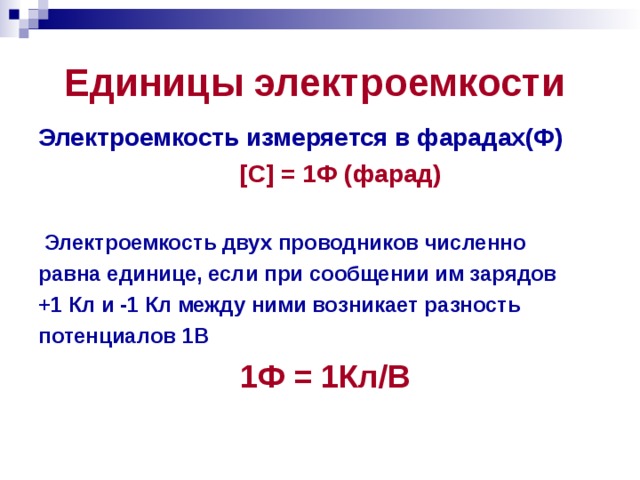 Единицы электроемкости

Электроемкость измеряется в фарадах(Ф)

[С] = 1Ф (фарад)

Электроемкость двух проводников численно равна единице, если при сообщении им зарядов +1 Кл и -1 Кл между ними возникает разность потенциалов 1В

1Ф = 1Кл/В